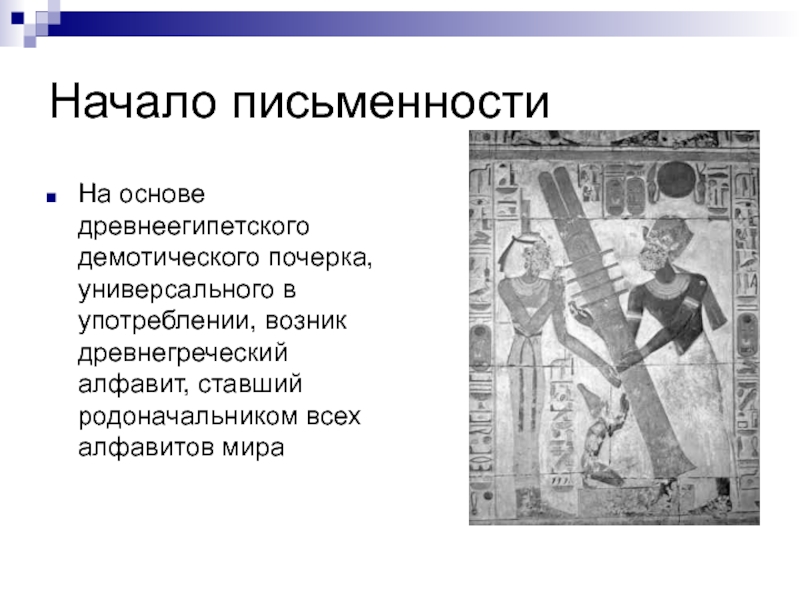 Начало письменности

На основе древнеегипетского демотического почерка, универсального в употреблении, возник древнегреческий алфавит, ставший родоначальником всех алфавитов мира